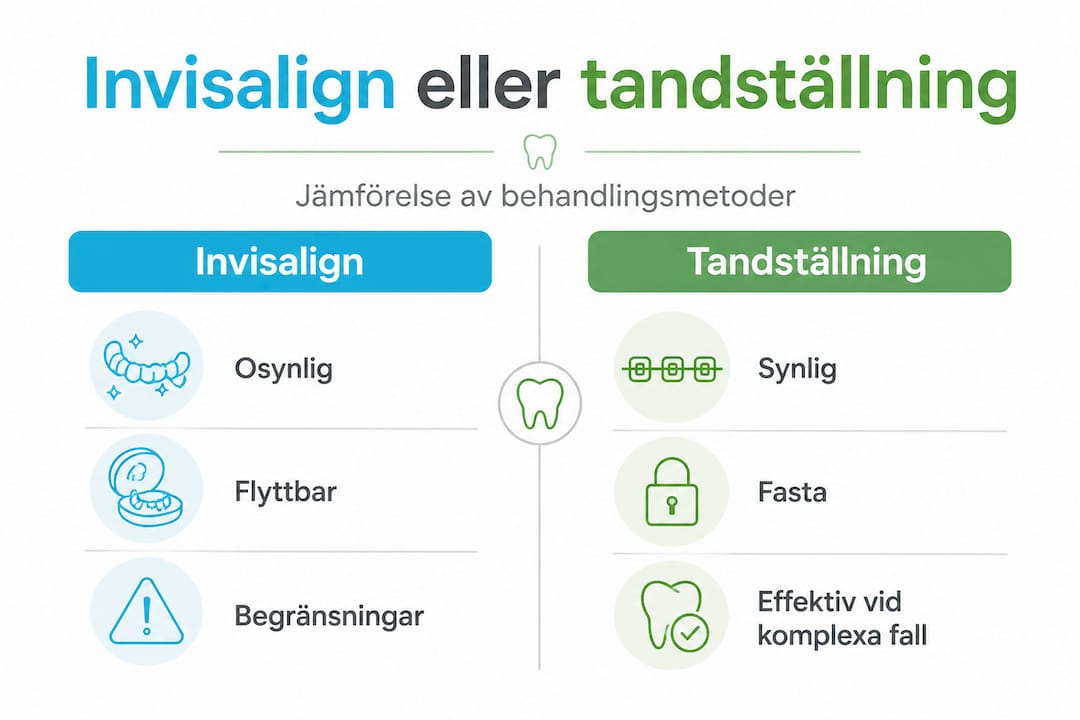 Invisalign eller tandställning

Jämförelse av behandlingsmetoder

Invisalign

Osynlig

Flyttbar

Begränsningar

Tandställning

Synlig

Fasta

Effektiv vid komplexa fall